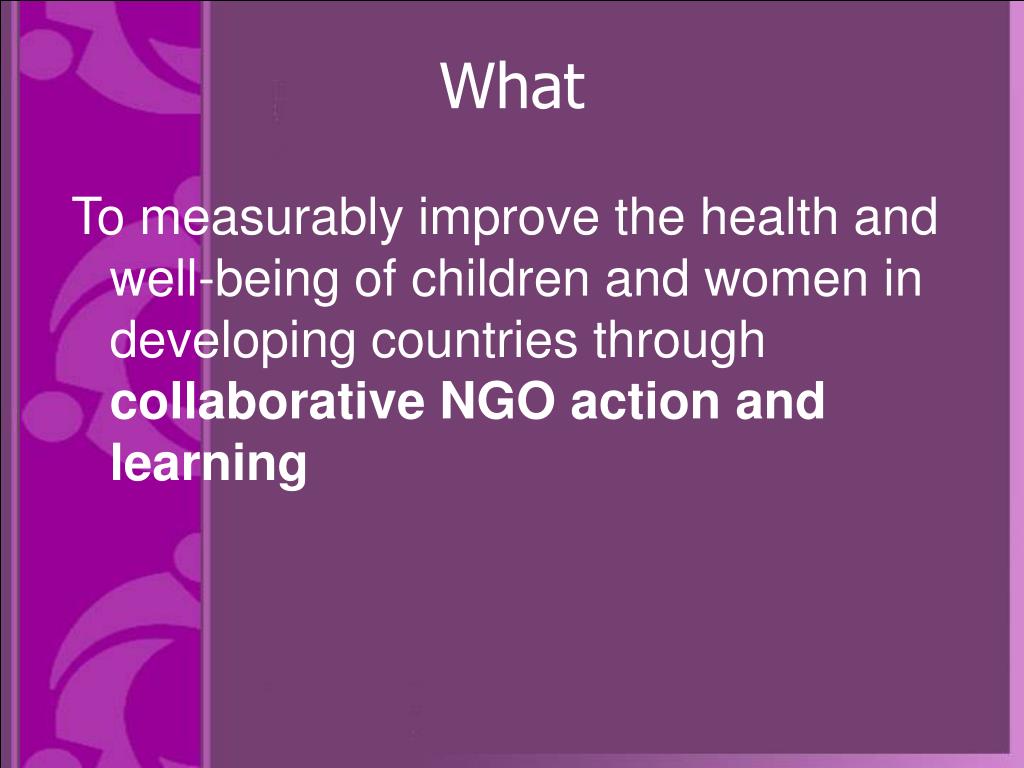 What

To measurably improve the health and well-being of children and women in developing countries through collaborative NGO action and learning